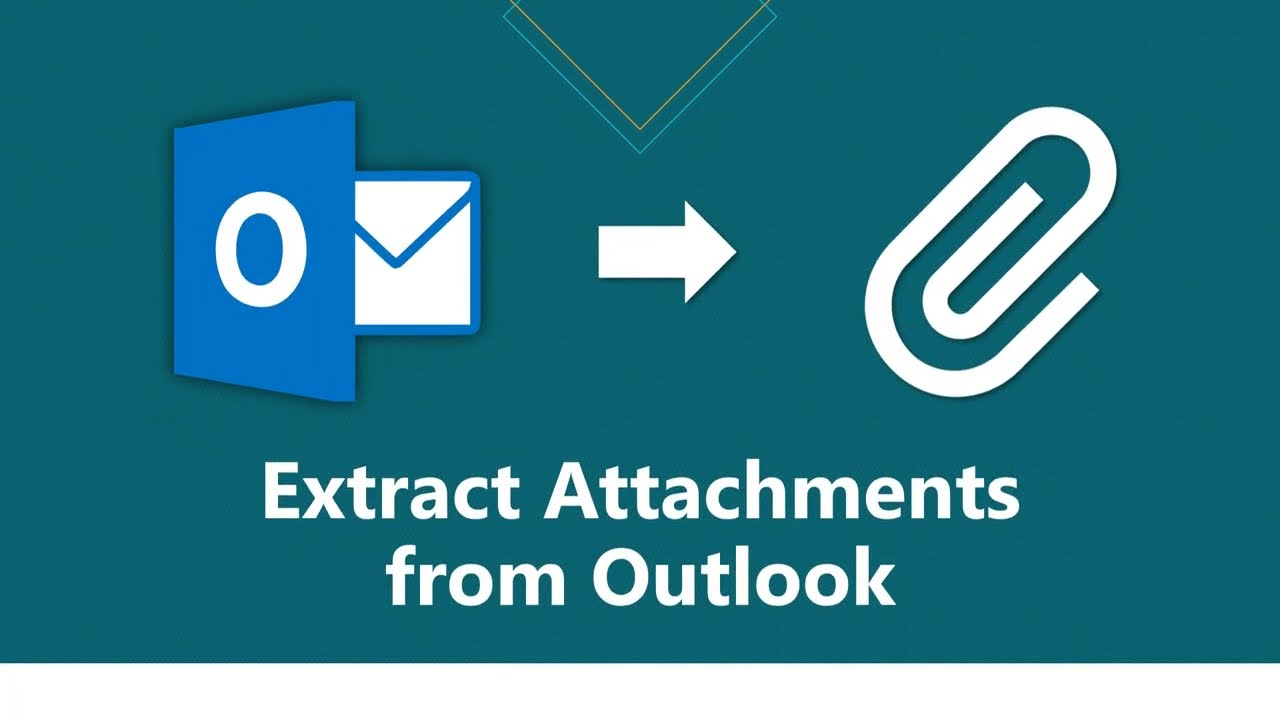 O

Extract Attachments from Outlook